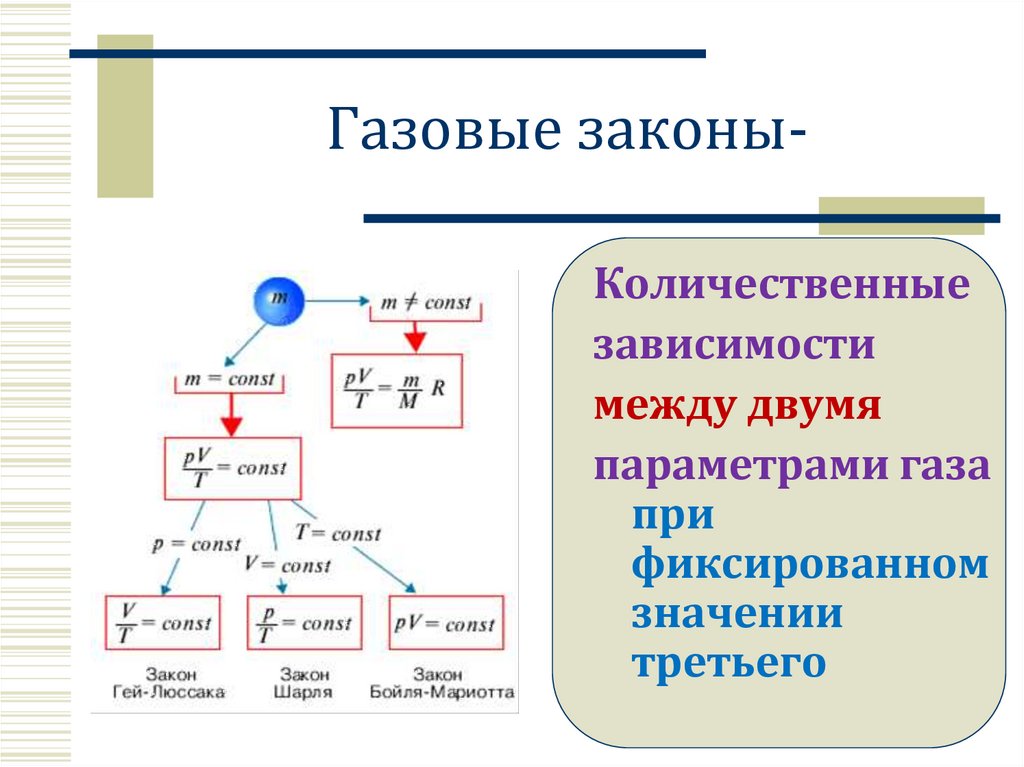 Газовые законы-

$m$

$m \neq const$

$m = const$

$\frac{pV}{T} = \frac{m}{M} R$

$\frac{pV}{T} = const$

$p = const$

$V = const$

$T = const$

$\frac{V}{T} = const$

$\frac{p}{T} = const$

$pV = const$

Закон Гей-Люссака

Закон Шарля

Закон Бойля-Мариотта

Количественные зависимости между двумя параметрами газа при фиксированном значении третьего